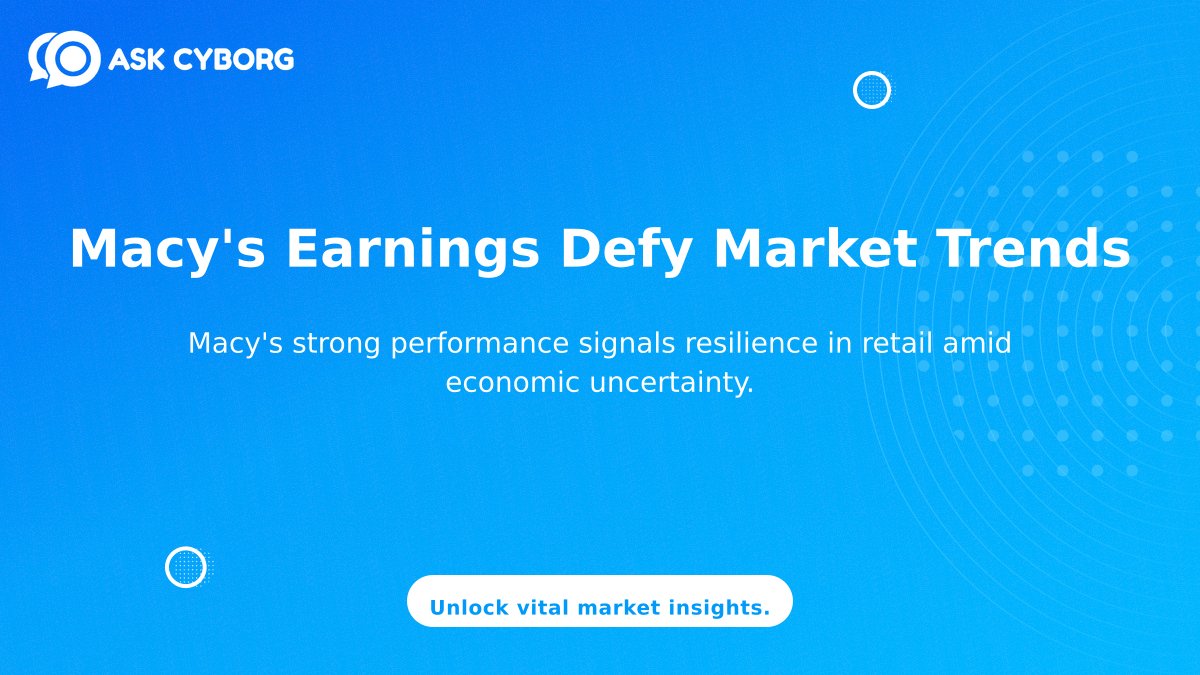 ASK CYBORG

Macy's Earnings Defy Market Trends

Macy's strong performance signals resilience in retail amid economic uncertainty.

Unlock vital market insights.